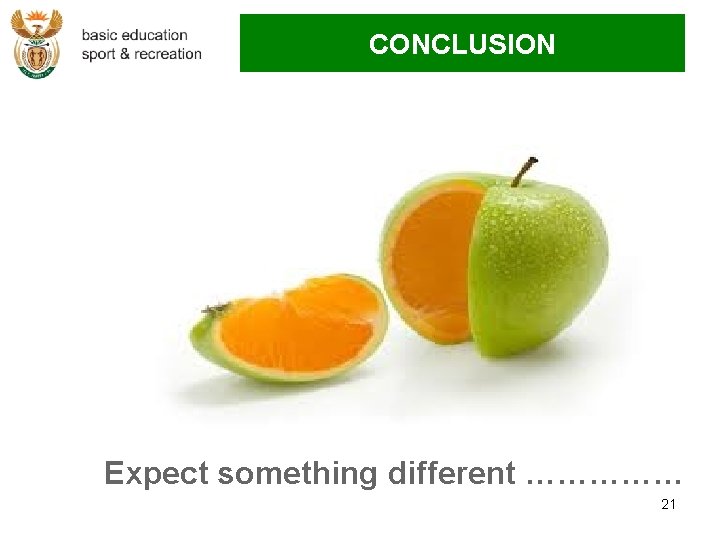 basic education
sport & recreation

CONCLUSION

Expect something different ……………

21